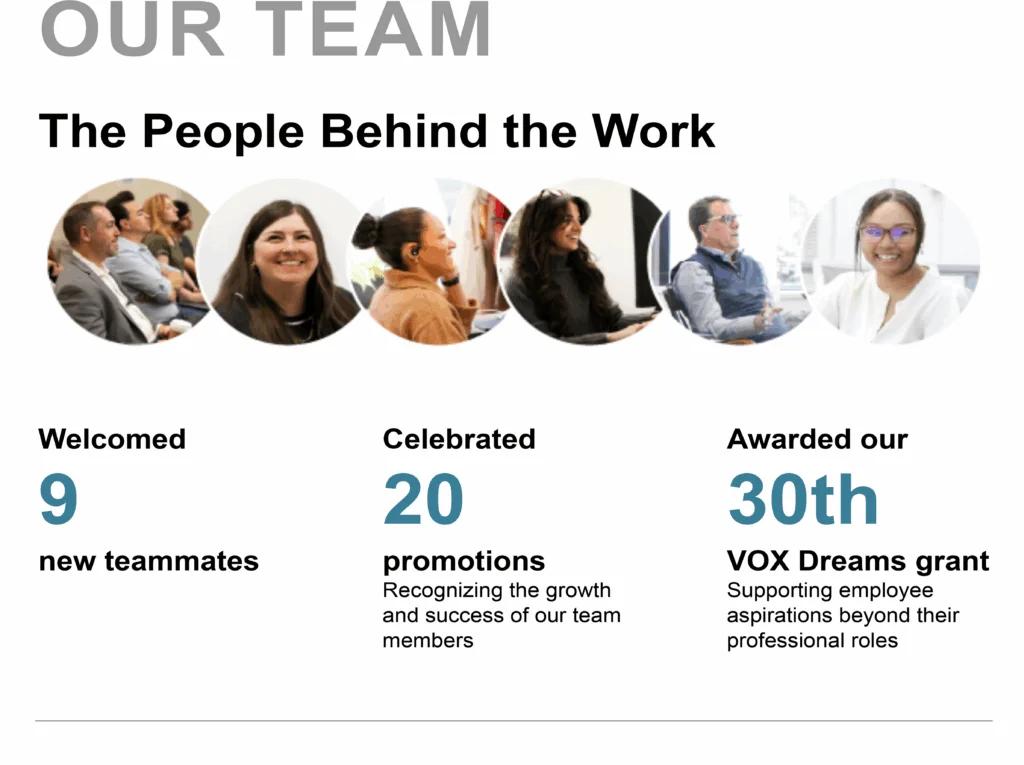 OUR TEAM

The People Behind the Work

Welcomed

9

new teammates

Celebrated

20

promotions

Recognizing the growth and success of our team members

Awarded our

30th

VOX Dreams grant

Supporting employee aspirations beyond their professional roles